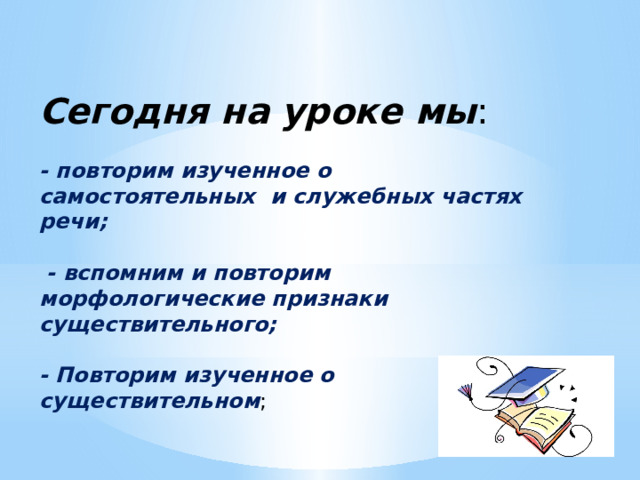 Сегодня на уроке мы:

- повторим изученное о самостоятельных и служебных частях речи;

- вспомним и повторим морфологические признаки существительного;

- Повторим изученное о существительном;